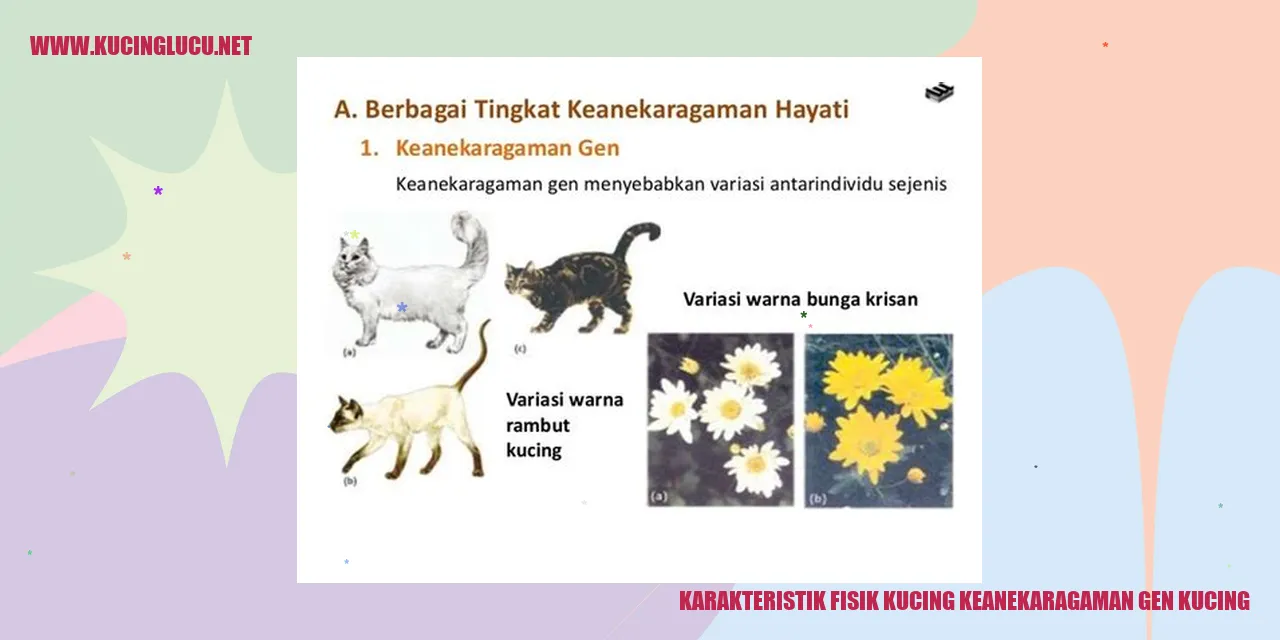 WWW.KUCINGLUCU.NET

A. Berbagai Tingkat Keanekaragaman Hayati

1. Keanekaragaman Gen

Keanekaragaman gen menyebabkan variasi antarindividu sejenis

(a)

(c)

(b)

Variasi warna rambut kucing

Variasi warna bunga krisan

(a)

(b)

KARAKTERISTIK FISIK KUCING KEANEKARAGAMAN GEN KUCING